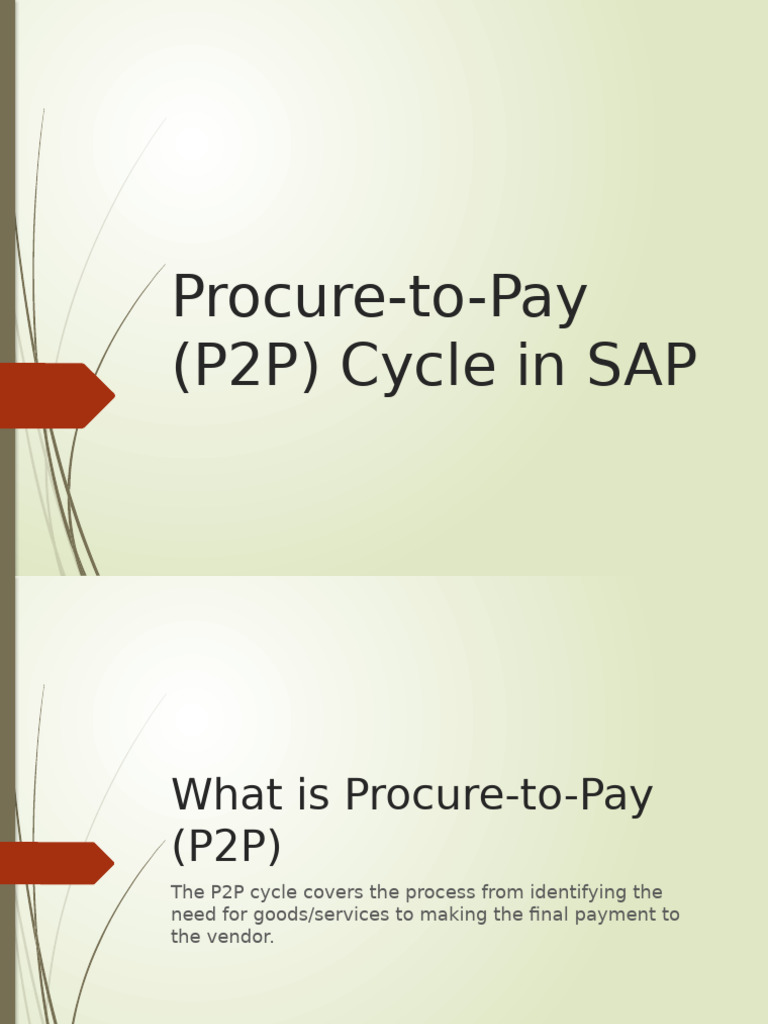 Procure-to-Pay (P2P) Cycle in SAP

What is Procure-to-Pay (P2P)

The P2P cycle covers the process from identifying the need for goods/services to making the final payment to the vendor.